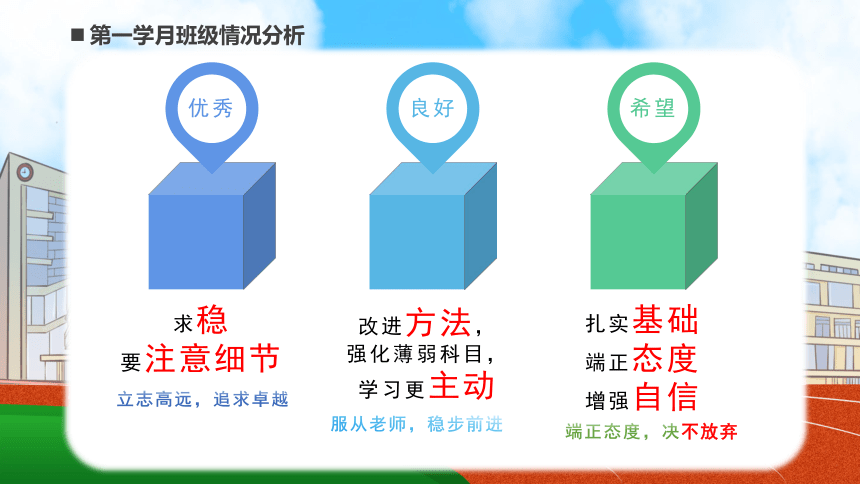 ■ 第一学月班级情况分析

优秀

求稳
要注意细节
立志高远，追求卓越

良好

改进方法，
强化薄弱科目，
学习更主动
服从老师，稳步前进

希望

扎实基础
端正态度
增强自信
端正态度，决不放弃